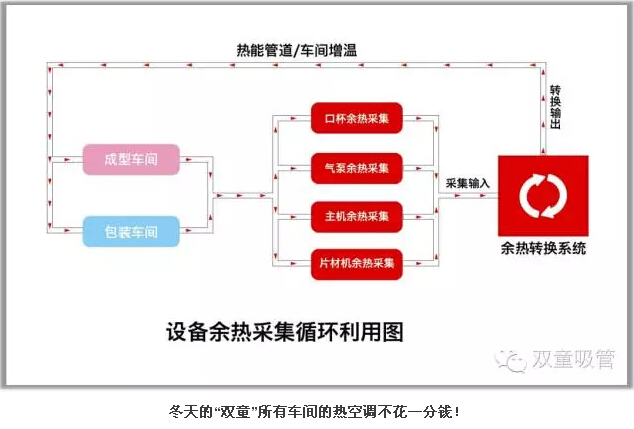 热能管道/车间增温

转换输出

成型车间

包装车间

口杯余热采集

气泵余热采集

主机余热采集

片材机余热采集

采集输入

余热转换系统

设备余热采集循环利用图

双童吸管

冬天的“双童”所有车间的热空调不花一分钱！